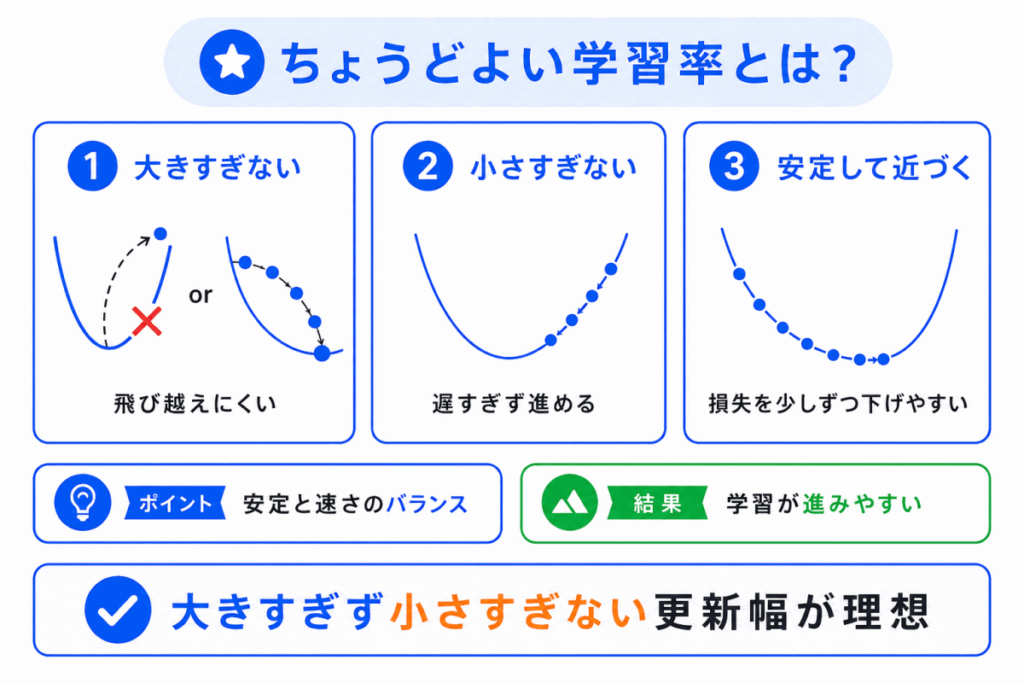 ちょうどよい学習率とは？

1 大きすぎない

or

飛び越えにくい

2 小さすぎない

遅すぎず進める

3 安定して近づく

損失を少しずつ下げやすい

ポイント 安定と速さのバランス

結果 学習が進みやすい

大きすぎず小さすぎない更新幅が理想